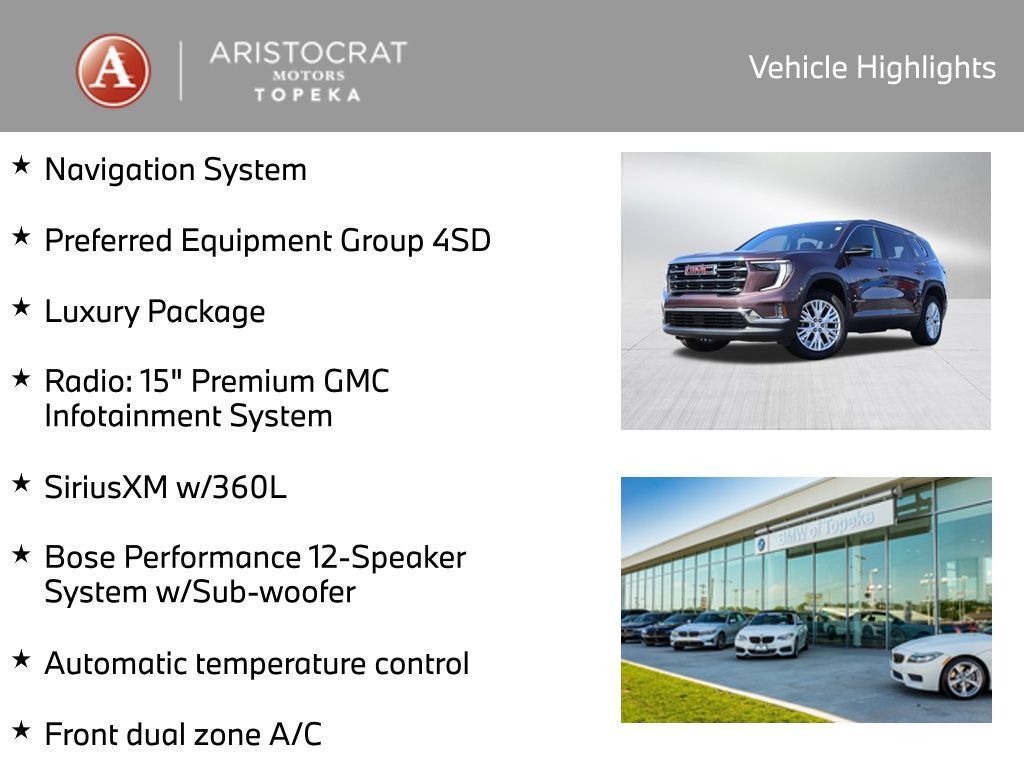 A ARISTOCRAT MOTORS TOPEKA

Vehicle Highlights

★ Navigation System

★ Preferred Equipment Group 4SD

★ Luxury Package

★ Radio: 15" Premium GMC Infotainment System

★ SiriusXM w/360L

★ Bose Performance 12-Speaker System w/Sub-woofer

★ Automatic temperature control

★ Front dual zone A/C

GMC

BMW of Topeka